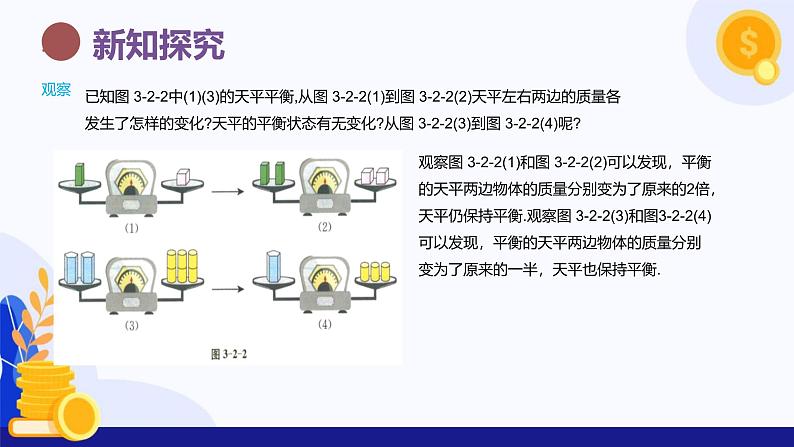 新知探究

观察

已知图 3-2-2中(1)(3)的天平平衡,从图 3-2-2(1)到图 3-2-2(2)天平左右两边的质量各发生了怎样的变化?天平的平衡状态有无变化?从图 3-2-2(3)到图 3-2-2(4)呢?

(1)

(2)

(3)

(4)

图 3-2-2

观察图 3-2-2(1)和图 3-2-2(2)可以发现，平衡的天平两边物体的质量分别变为了原来的2倍，天平仍保持平衡.观察图 3-2-2(3)和图3-2-2(4)可以发现，平衡的天平两边物体的质量分别变为了原来的一半，天平也保持平衡.

$